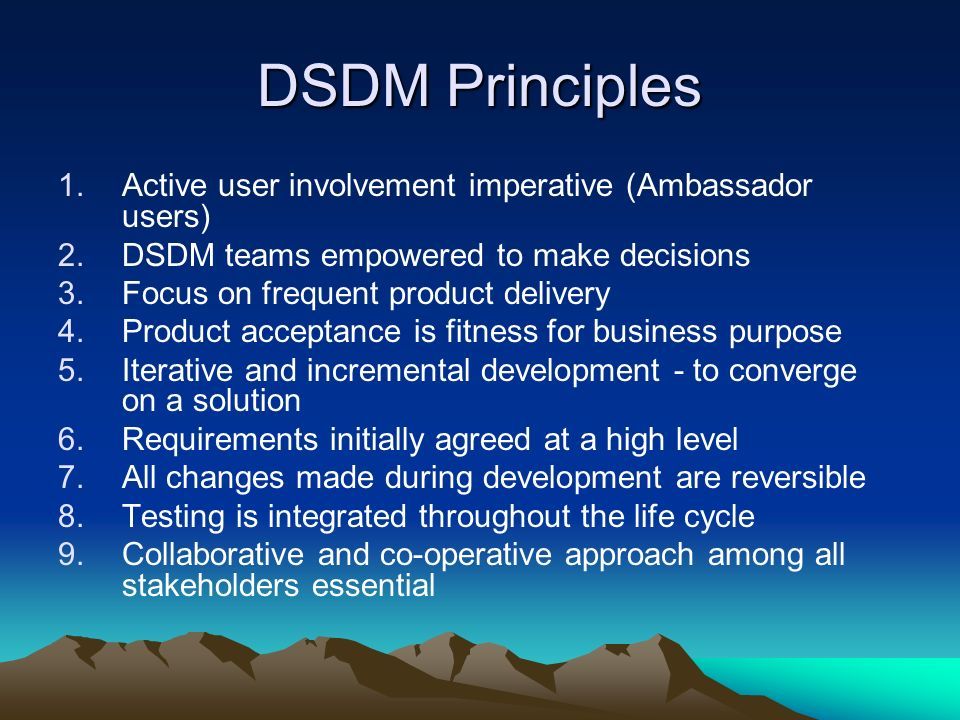 DSDM Principles

1. Active user involvement imperative (Ambassador users)
2. DSDM teams empowered to make decisions
3. Focus on frequent product delivery
4. Product acceptance is fitness for business purpose
5. Iterative and incremental development - to converge on a solution
6. Requirements initially agreed at a high level
7. All changes made during development are reversible
8. Testing is integrated throughout the life cycle
9. Collaborative and co-operative approach among all stakeholders essential